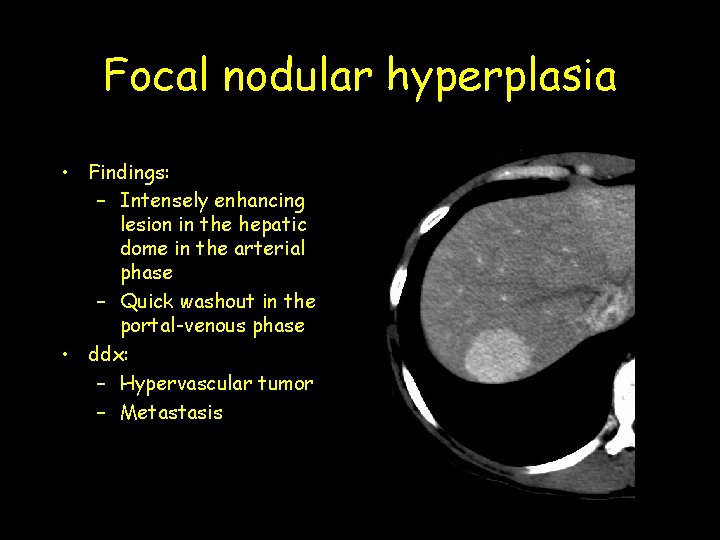 Focal nodular hyperplasia

• Findings:
  – Intensely enhancing lesion in the hepatic dome in the arterial phase
  – Quick washout in the portal-venous phase
• ddx:
  – Hypervascular tumor
  – Metastasis